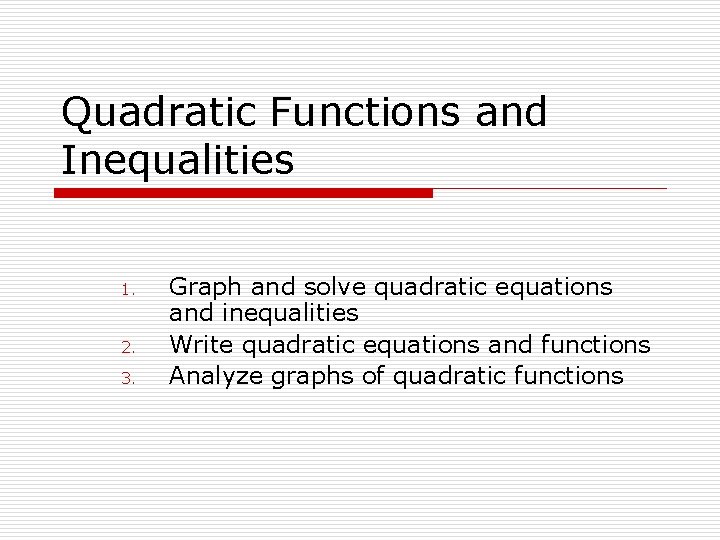 Quadratic Functions and Inequalities

1. Graph and solve quadratic equations and inequalities
2. Write quadratic equations and functions
3. Analyze graphs of quadratic functions